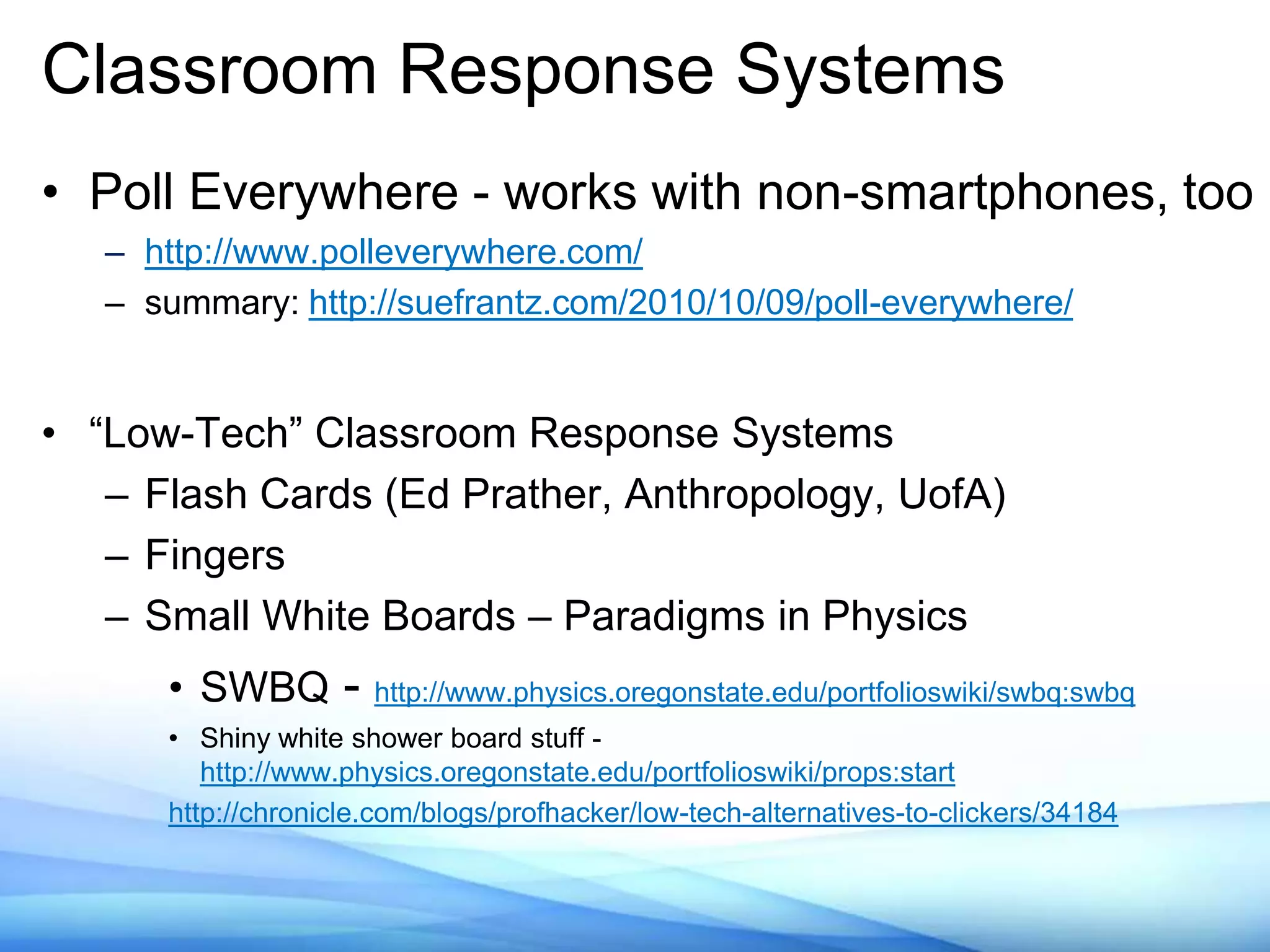 Classroom Response Systems

• Poll Everywhere - works with non-smartphones, too
– http://www.polleverywhere.com/
– summary: http://suefrantz.com/2010/10/09/poll-everywhere/

• “Low-Tech” Classroom Response Systems
– Flash Cards (Ed Prather, Anthropology, UofA)
– Fingers
– Small White Boards – Paradigms in Physics
• SWBQ - http://www.physics.oregonstate.edu/portfolioswiki/swbq:swbq
• Shiny white shower board stuff - http://www.physics.oregonstate.edu/portfolioswiki/props:start

http://chronicle.com/blogs/profhacker/low-tech-alternatives-to-clickers/34184